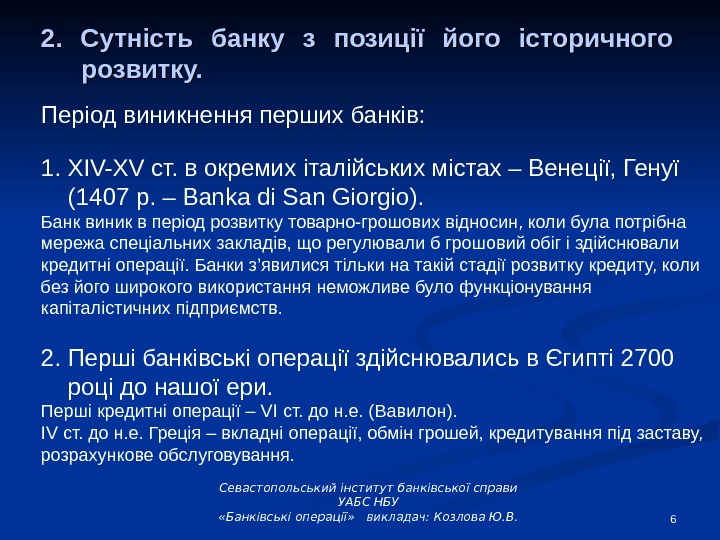 2. Сутність банку з позиції його історичного розвитку.

Період виникнення перших банків:

1. XIV-XV ст. в окремих італійських містах – Венеції, Генуї (1407 р. – Banka di San Giorgio).

Банк виник в період розвитку товарно-грошових відносин, коли була потрібна мережа спеціальних закладів, що регулювали б грошовий обіг і здійснювали кредитні операції. Банки з'явилися тільки на такій стадії розвитку кредиту, коли без його широкого використання неможливе було функціонування капіталістичних підприємств.

2. Перші банківські операції здійснювались в Єгипті 2700 році до нашої ери.

Перші кредитні операції – VI ст. до н.е. (Вавилон).
IV ст. до н.е. Греція – вкладні операції, обмін грошей, кредитування під заставу, розрахункове обслуговування.

Севастопольський інститут банківської справи УАБС НБУ
«Банківські операції» викладач: Козлова Ю.В.

6